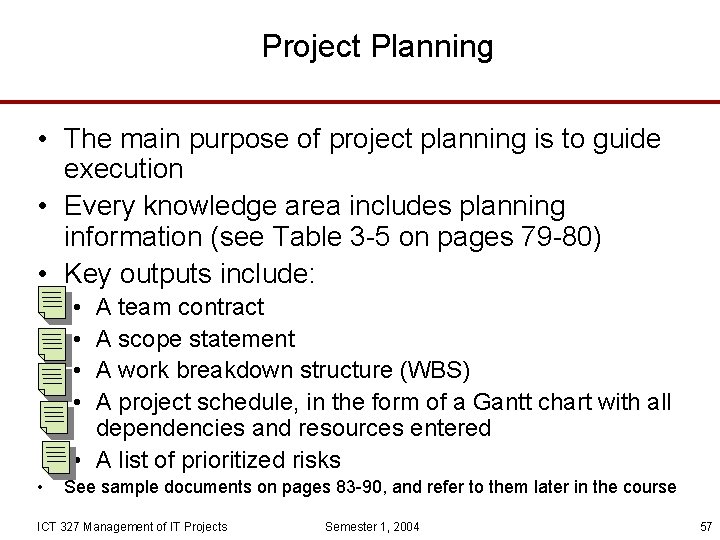 Project Planning

• The main purpose of project planning is to guide execution
• Every knowledge area includes planning information (see Table 3-5 on pages 79-80)
• Key outputs include:
  • A team contract
  • A scope statement
  • A work breakdown structure (WBS)
  • A project schedule, in the form of a Gantt chart with all dependencies and resources entered
  • A list of prioritized risks
• See sample documents on pages 83-90, and refer to them later in the course

ICT 327 Management of IT Projects

Semester 1, 2004

57